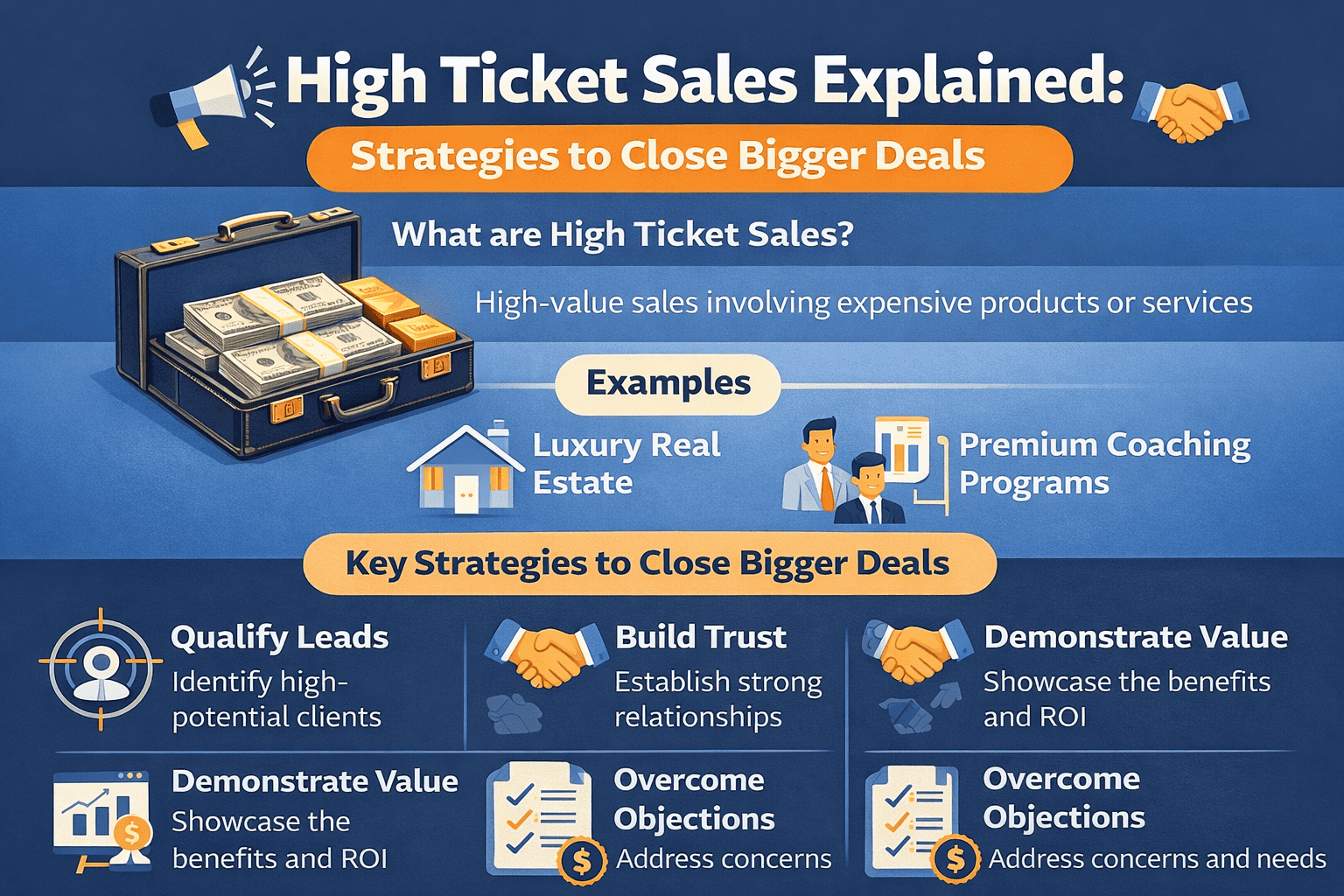 High Ticket Sales Explained:

Strategies to Close Bigger Deals

What are High Ticket Sales?

High-value sales involving expensive products or services

Examples

Luxury Real Estate

Premium Coaching Programs

Key Strategies to Close Bigger Deals

Qualify Leads
Identify high-potential clients

Build Trust
Establish strong relationships

Demonstrate Value
Showcase the benefits and ROI

Demonstrate Value
Showcase the benefits and ROI

Overcome Objections
Address concerns

Overcome Objections
Address concerns and needs